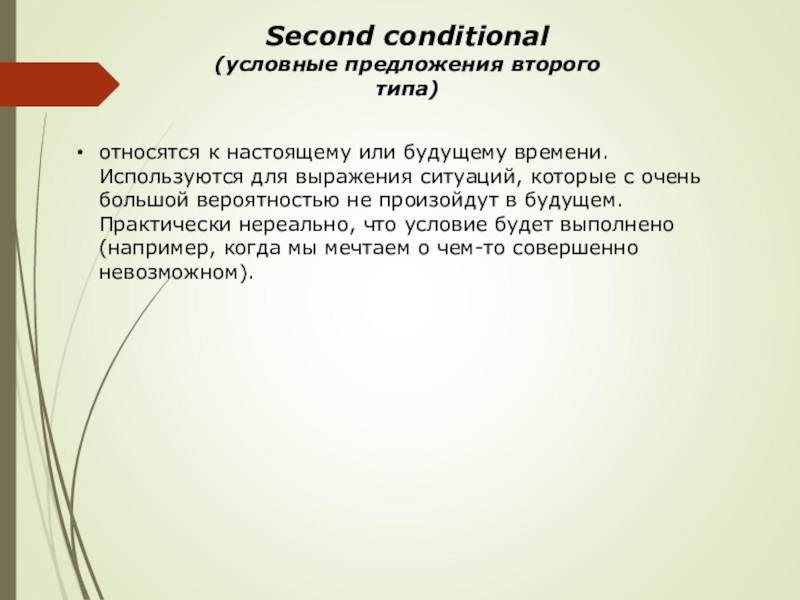 Second conditional
(условные предложения второго типа)

• относятся к настоящему или будущему времени. Используются для выражения ситуаций, которые с очень большой вероятностью не произойдут в будущем. Практически нереально, что условие будет выполнено (например, когда мы мечтаем о чем-то совершенно невозможном).